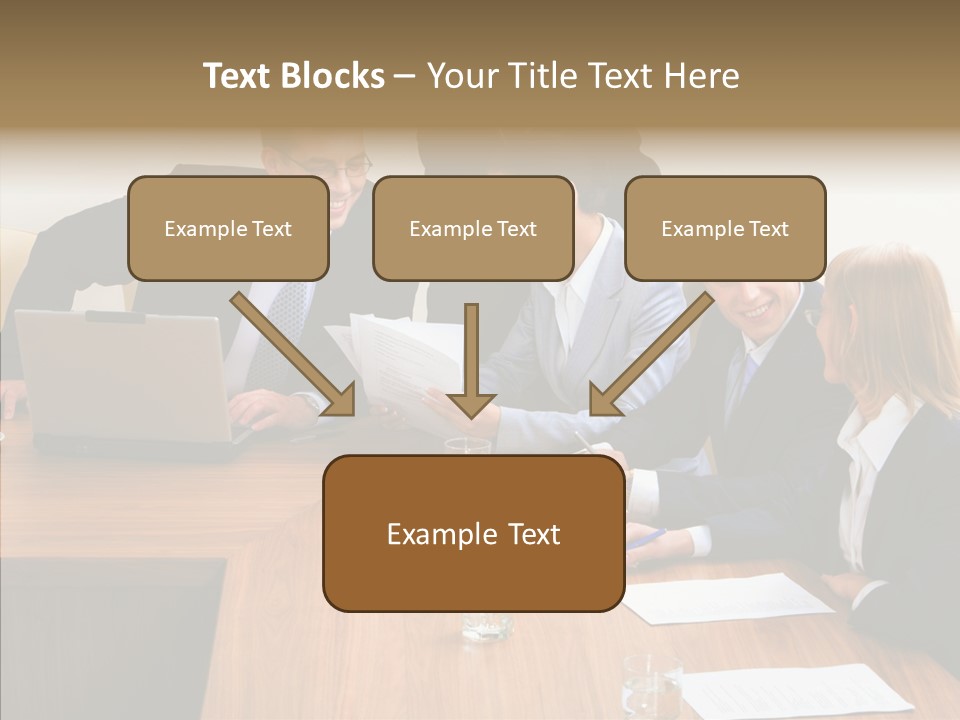 Text Blocks – Your Title Text Here

Example Text

Example Text

Example Text

Example Text